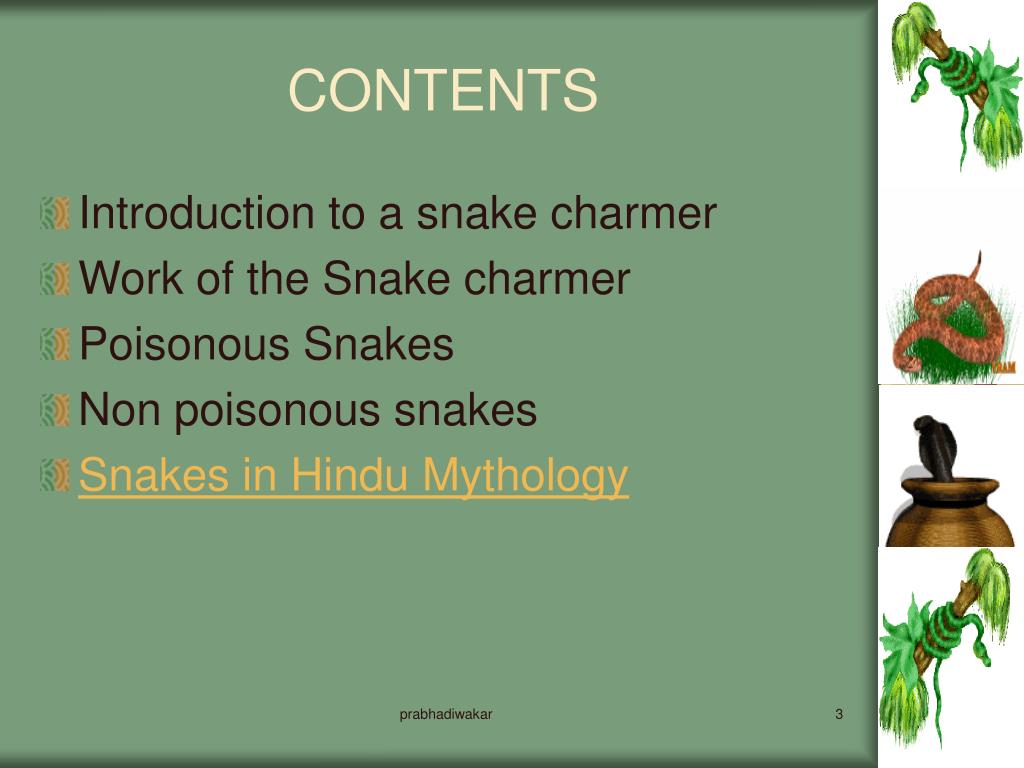 CONTENTS

Introduction to a snake charmer
Work of the Snake charmer
Poisonous Snakes
Non poisonous snakes
Snakes in Hindu Mythology

prabhadiwakar

3